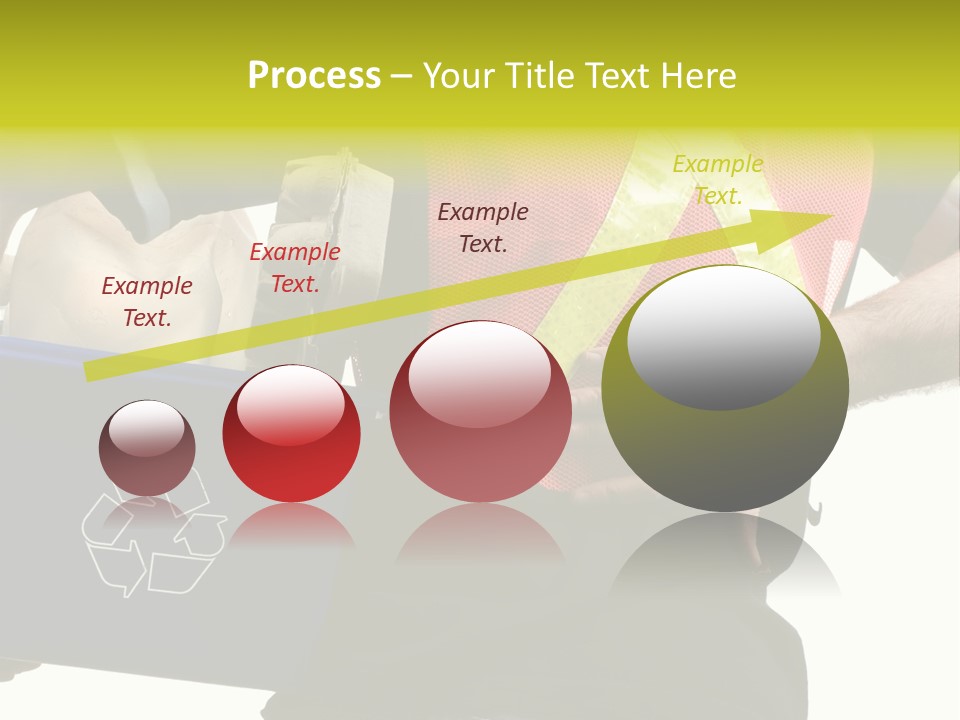 Process – Your Title Text Here

Example Text.

Example Text.

Example Text.

Example Text.